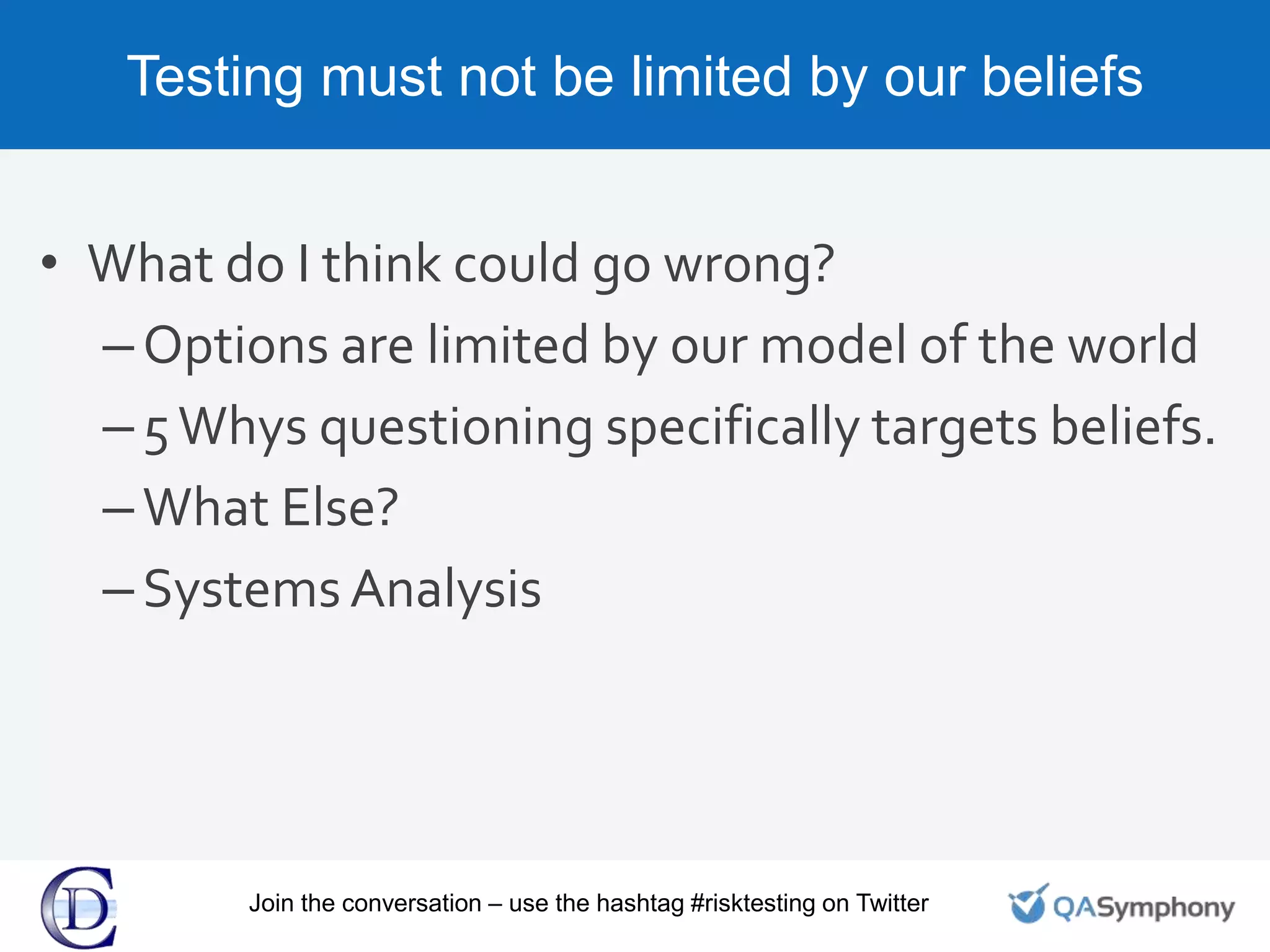 Testing must not be limited by our beliefs

• What do I think could go wrong?
– Options are limited by our model of the world
– 5 Whys questioning specifically targets beliefs.
– What Else?
– Systems Analysis

CD

Join the conversation – use the hashtag #risktesting on Twitter

QASymphony